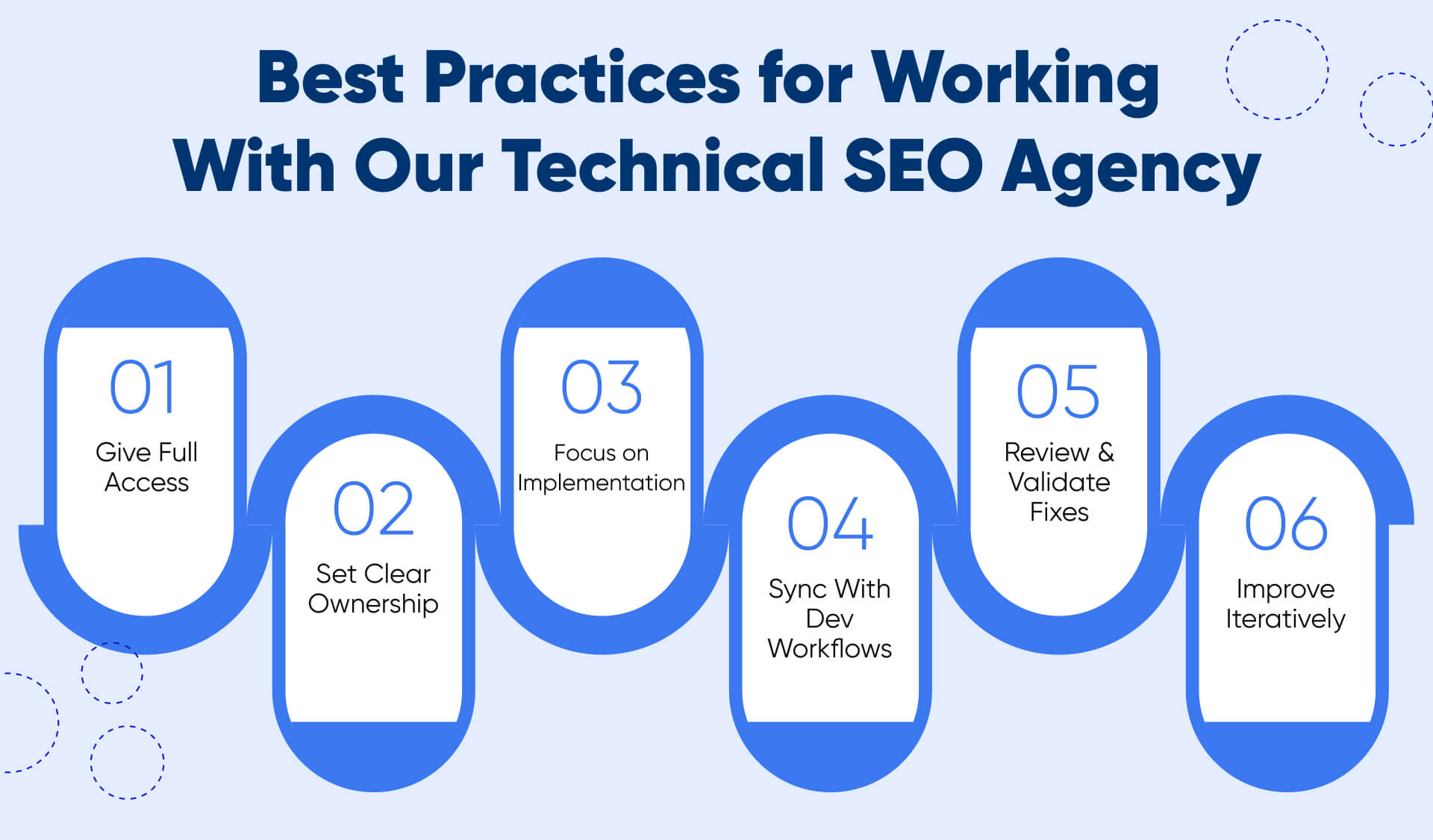 Best Practices for Working With Our Technical SEO Agency

01
Give Full Access

02
Set Clear Ownership

03
Focus on Implementation

04
Sync With Dev Workflows

05
Review & Validate Fixes

06
Improve Iteratively